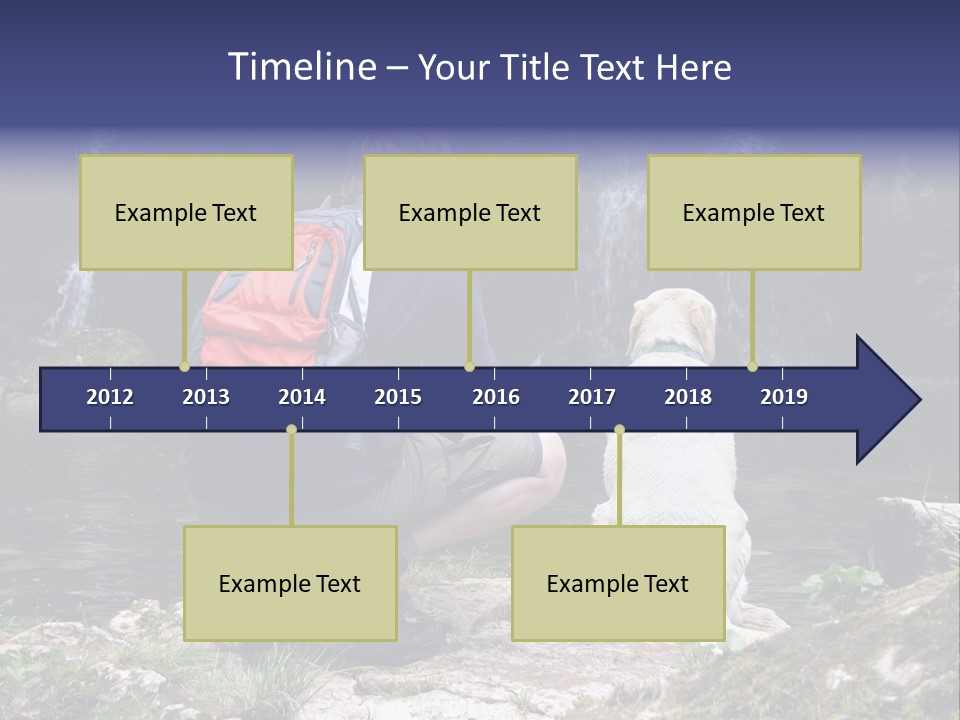 Timeline – Your Title Text Here

Example Text

Example Text

Example Text

2012 2013 2014 2015 2016 2017 2018 2019

Example Text

Example Text